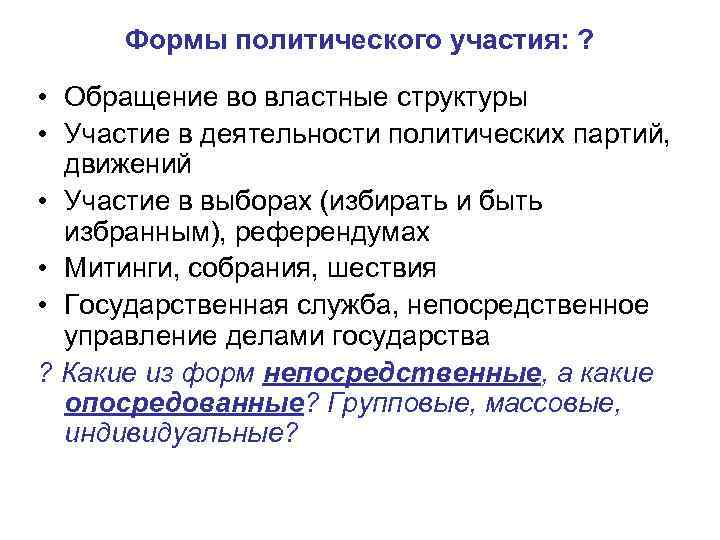 Формы политического участия: ?

• Обращение во властные структуры
• Участие в деятельности политических партий, движений
• Участие в выборах (избирать и быть избранным), референдумах
• Митинги, собрания, шествия
• Государственная служба, непосредственное управление делами государства

? Какие из форм непосредственные, а какие опосредованные? Групповые, массовые, индивидуальные?